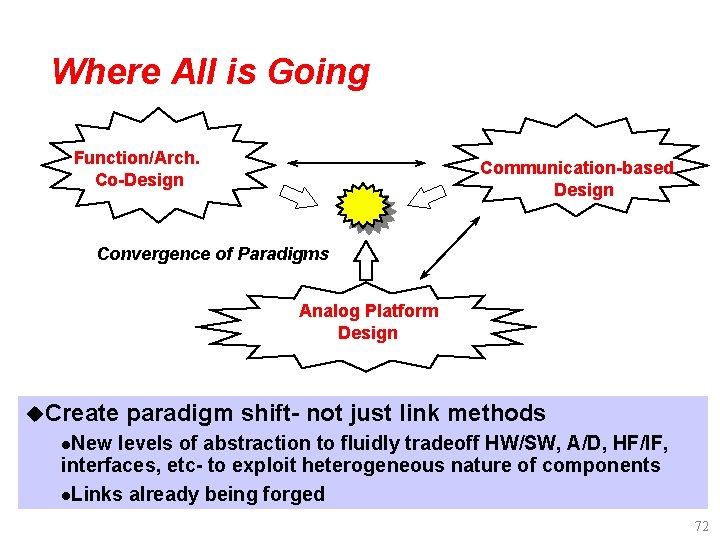 Where All is Going

Function/Arch. Co-Design

Communication-based Design

Convergence of Paradigms

Analog Platform Design

◆Create paradigm shift- not just link methods

●New levels of abstraction to fluidly tradeoff HW/SW, A/D, HF/IF, interfaces, etc- to exploit heterogeneous nature of components

●Links already being forged

72